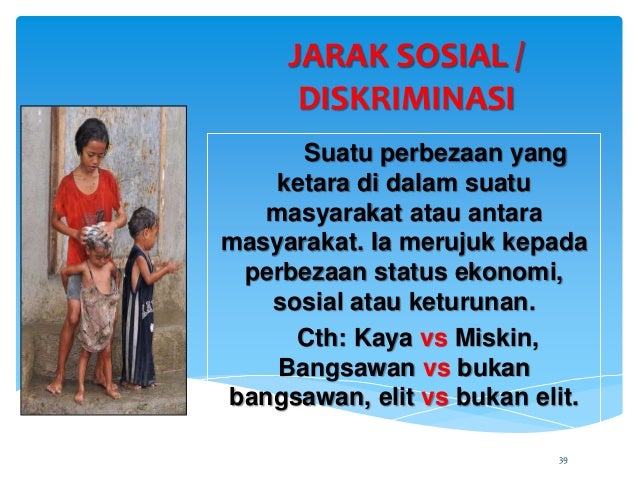 JARAK SOSIAL / DISKRIMINASI

Suatu perbezaan yang ketara di dalam suatu masyarakat atau antara masyarakat. Ia merujuk kepada perbezaan status ekonomi, sosial atau keturunan.

Cth: Kaya vs Miskin, Bangsawan vs bukan bangsawan, elit vs bukan elit.

39